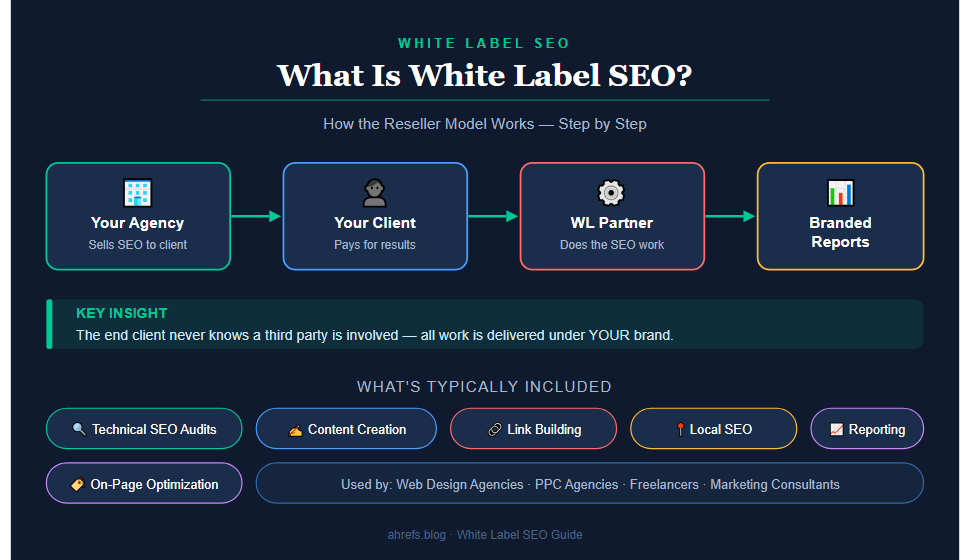 WHITE LABEL SEO

What Is White Label SEO?

How the Reseller Model Works — Step by Step

Your Agency
Sells SEO to client

Your Client
Pays for results

WL Partner
Does the SEO work

Branded Reports

KEY INSIGHT
The end client never knows a third party is involved — all work is delivered under YOUR brand.

WHAT'S TYPICALLY INCLUDED

Technical SEO Audits

Content Creation

Link Building

Local SEO

Reporting

On-Page Optimization

Used by: Web Design Agencies · PPC Agencies · Freelancers · Marketing Consultants

ahrefs.blog · White Label SEO Guide